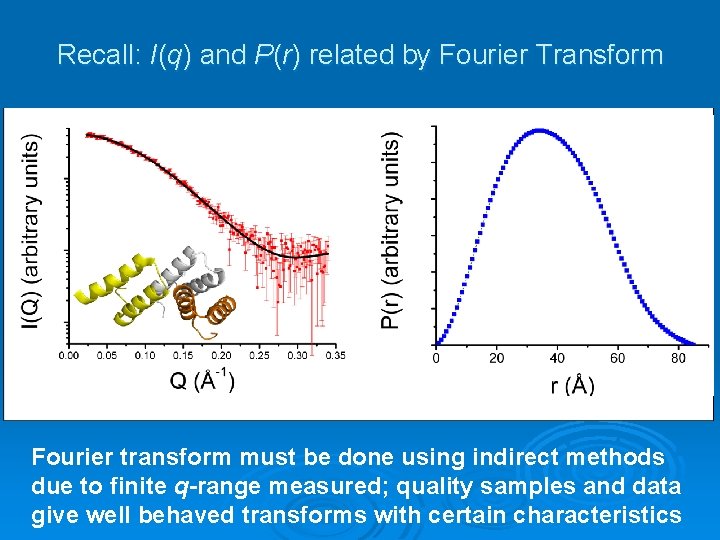 Recall: $I(q)$ and $P(r)$ related by Fourier Transform

I(Q) (arbitrary units)

0.00 0.05 0.10 0.15 0.20 0.25 0.30 0.35

Q ($Å^{-1}$)

P(r) (arbitrary units)

0 20 40 60 80

r (Å)

Fourier transform must be done using indirect methods due to finite $q$-range measured; quality samples and data give well behaved transforms with certain characteristics